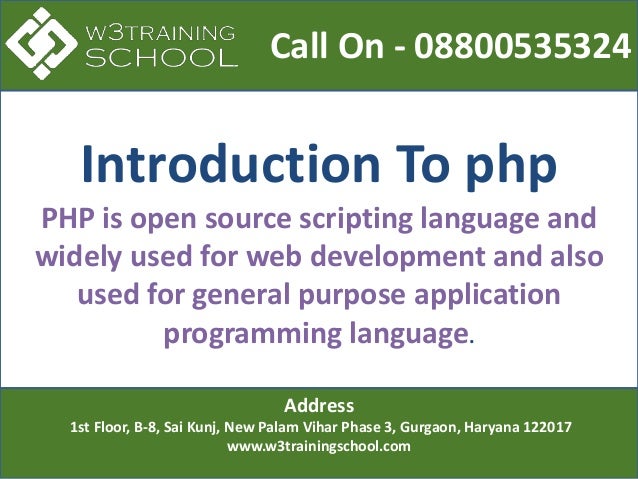 W3TRAINING SCHOOL

Call On - 08800535324

Introduction To php

PHP is open source scripting language and widely used for web development and also used for general purpose application programming language.

Address

1st Floor, B-8, Sai Kunj, New Palam Vihar Phase 3, Gurgaon, Haryana 122017

www.w3trainingschool.com